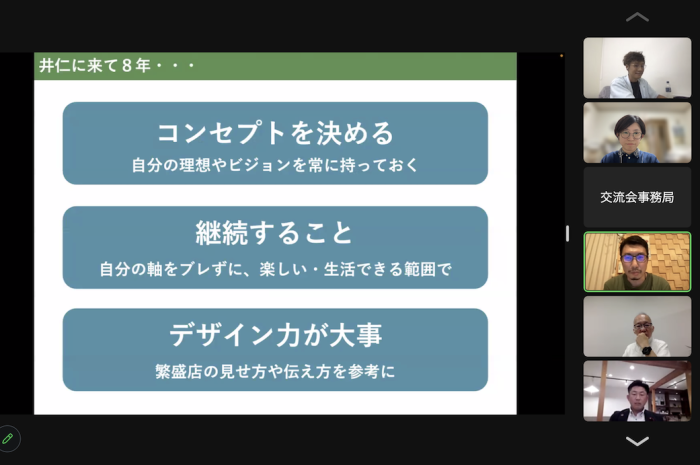 井仁に来て８年・・・

コンセプトを決める
自分の理想やビジョンを常に持っておく

継続すること
自分の軸をブレずに、楽しい・生活できる範囲で

デザイン力が大事
繁盛店の見せ方や伝え方を参考に

交流会事務局